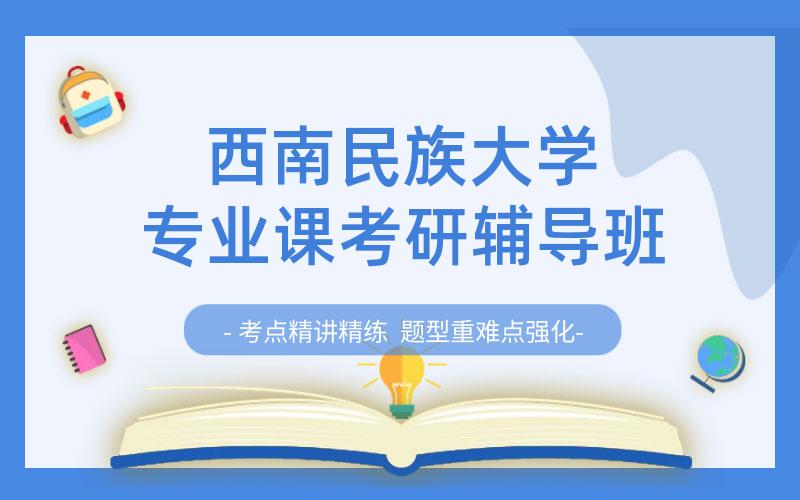 西南民族大学
专业课考研辅导班

- 考点精讲精练 题型重难点强化-